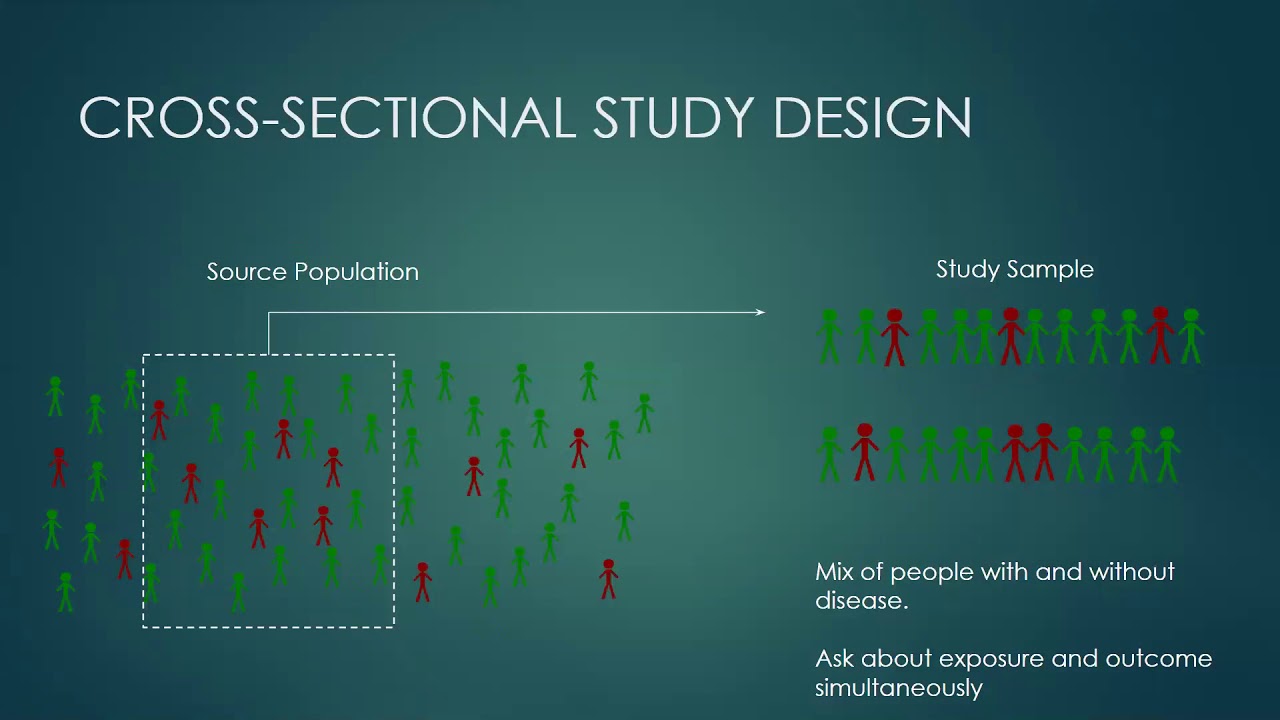 CROSS-SECTIONAL STUDY DESIGN

Source Population

Study Sample

Mix of people with and without disease.

Ask about exposure and outcome simultaneously